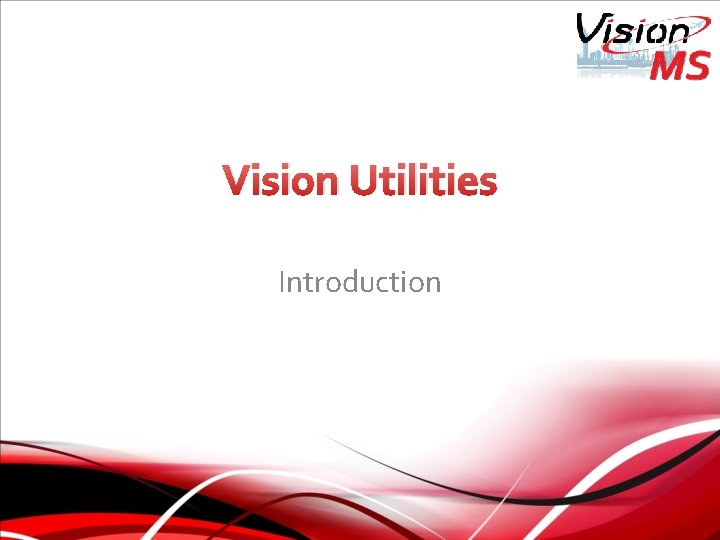 Vision MS

Vision Utilities

Introduction